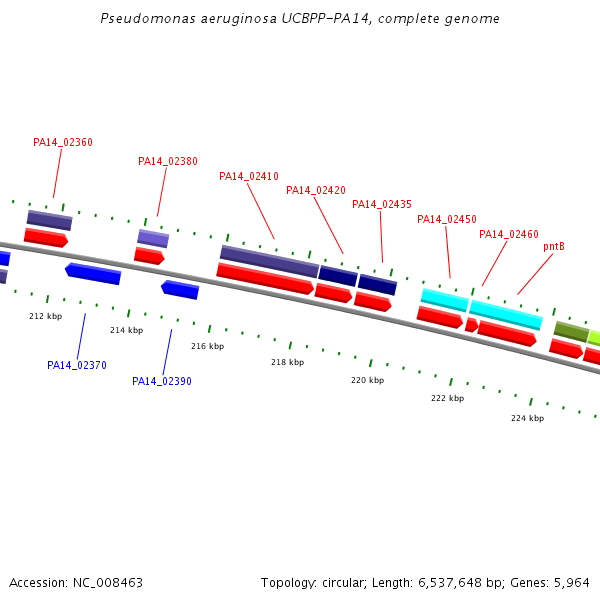 Pseudomonas aeruginosa UCBPP-PA14, complete genome

PA14_02360
PA14_02380
PA14_02410
PA14_02420
PA14_02435
PA14_02450
PA14_02460
pntB

212 kbp
214 kbp
216 kbp
218 kbp
220 kbp
222 kbp
224 kbp

PA14_02370
PA14_02390

Accession: NC_008463

Topology: circular; Length: 6,537,648 bp; Genes: 5,964